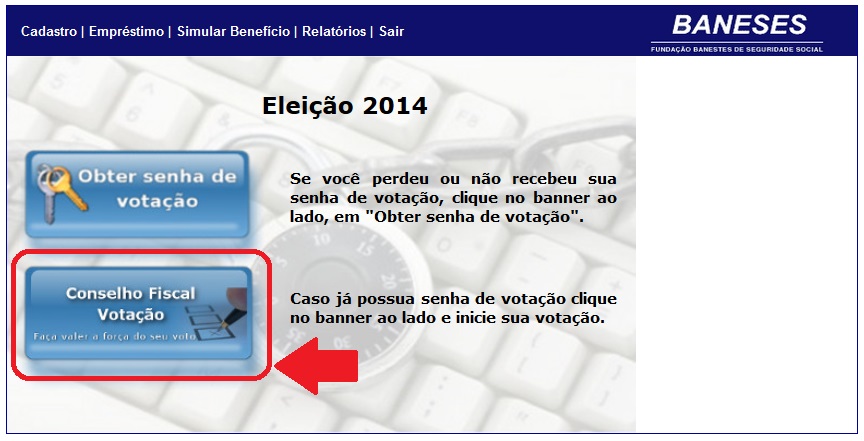 Cadastro | Empréstimo | Simular Benefício | Relatórios | Sair

BANESES
FUNDAÇÃO BANESTES DE SEGURIDADE SOCIAL

Eleição 2014

Obter senha de votação

Se você perdeu ou não recebeu sua senha de votação, clique no banner ao lado, em "Obter senha de votação".

Conselho Fiscal Votação
Faça valer a força do seu voto

Caso já possua senha de votação clique no banner ao lado e inicie sua votação.